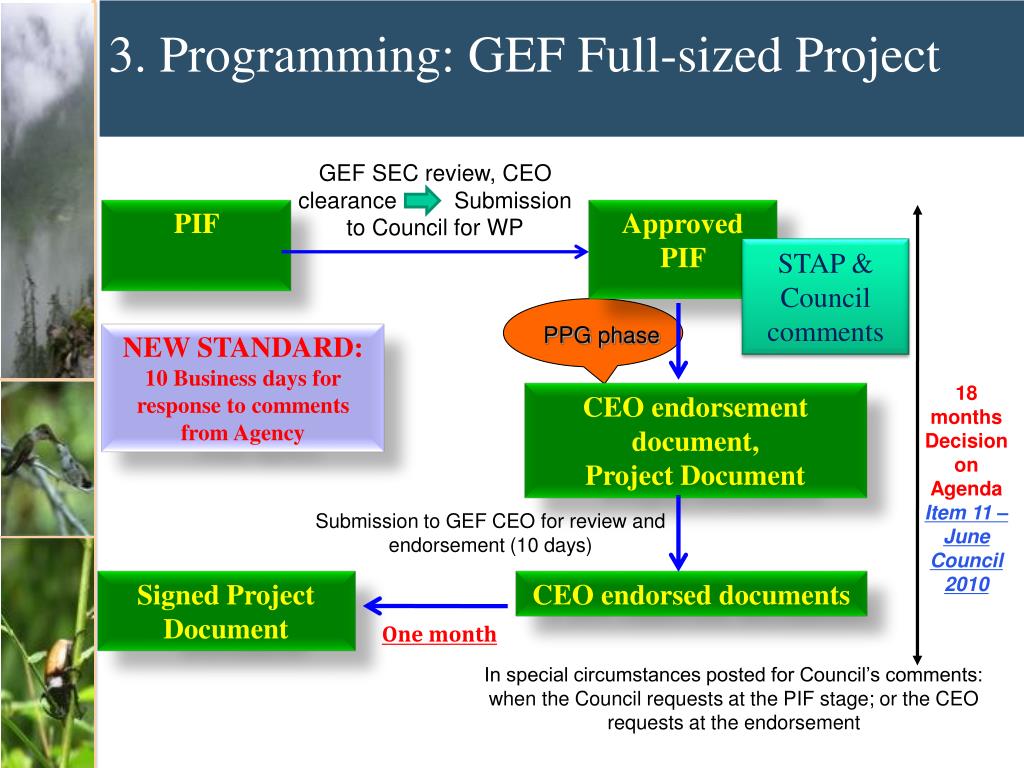 3. Programming: GEF Full-sized Project

PIF

GEF SEC review, CEO clearance Submission to Council for WP

Approved PIF

STAP & Council comments

NEW STANDARD:
10 Business days for response to comments from Agency

PPG phase

CEO endorsement document,
Project Document

18 months Decision on Agenda
Item 11 – June Council 2010

Submission to GEF CEO for review and endorsement (10 days)

Signed Project Document

One month

CEO endorsed documents

In special circumstances posted for Council's comments: when the Council requests at the PIF stage; or the CEO requests at the endorsement